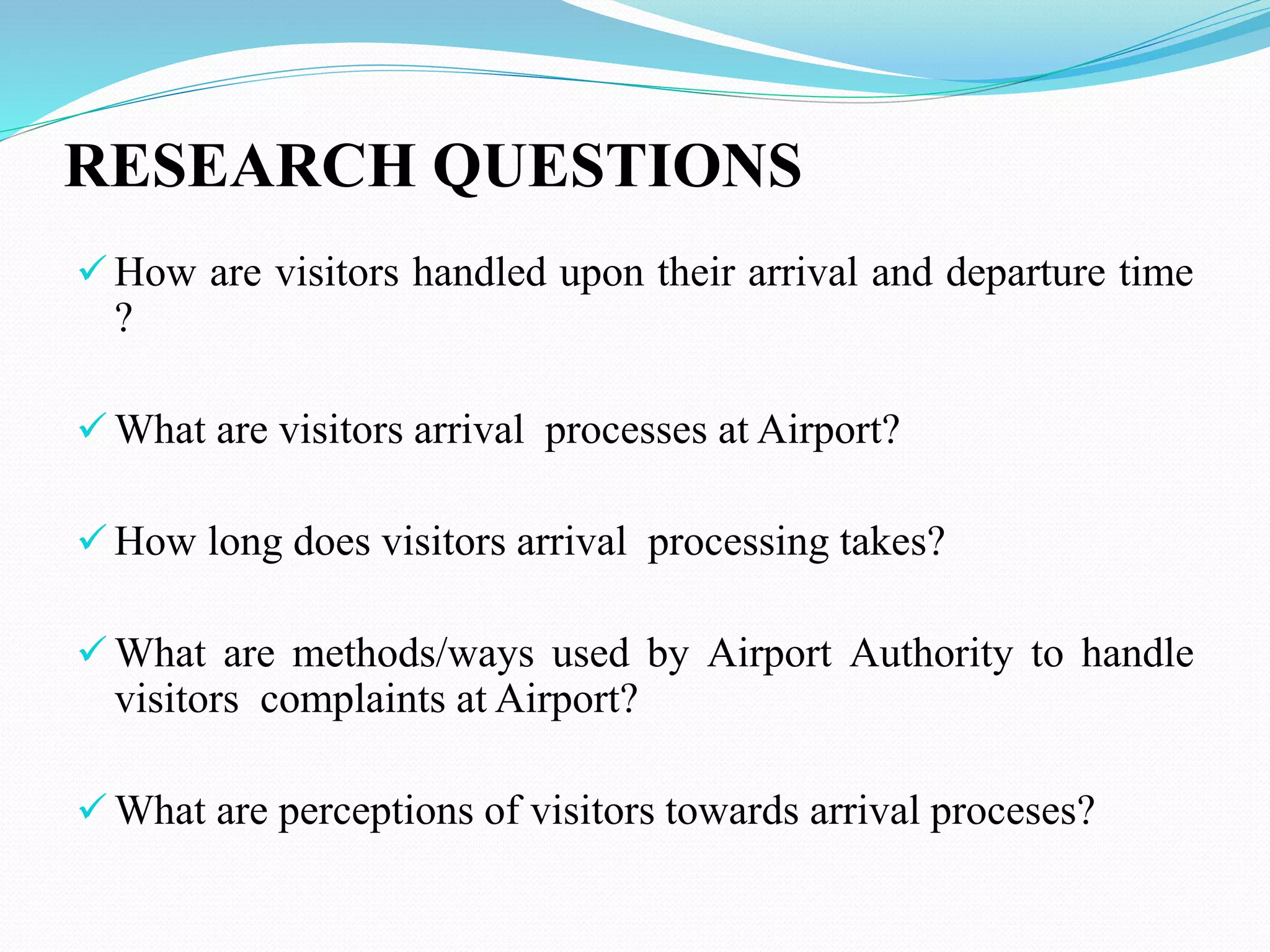 RESEARCH QUESTIONS

✓ How are visitors handled upon their arrival and departure time ?

✓ What are visitors arrival  processes at Airport?

✓ How long does visitors arrival  processing takes?

✓ What are methods/ways used by Airport Authority to handle visitors  complaints at Airport?

✓ What are perceptions of visitors towards arrival proceses?